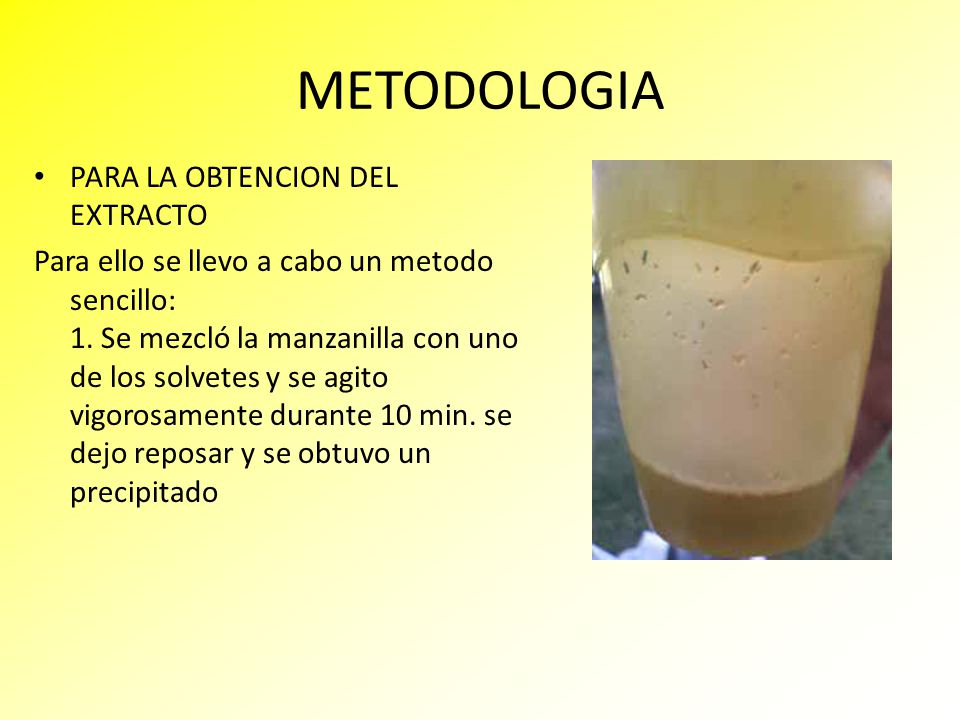 METODOLOGIA

• PARA LA OBTENCION DEL EXTRACTO

Para ello se llevo a cabo un metodo sencillo:
1. Se mezcló la manzanilla con uno de los solvetes y se agito vigorosamente durante 10 min. se dejo reposar y se obtuvo un precipitado